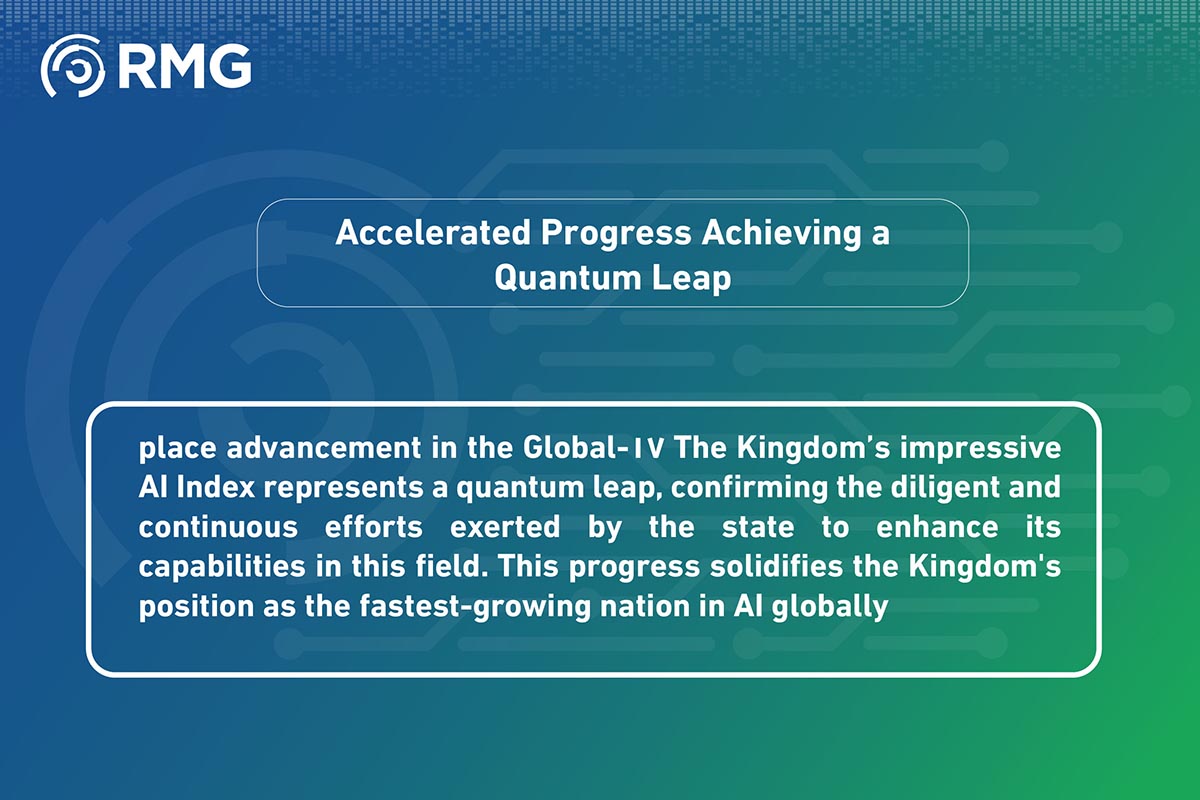 RMG

Accelerated Progress Achieving a Quantum Leap

place advancement in the Global-١٧ The Kingdom's impressive AI Index represents a quantum leap, confirming the diligent and continuous efforts exerted by the state to enhance its capabilities in this field. This progress solidifies the Kingdom's position as the fastest-growing nation in AI globally